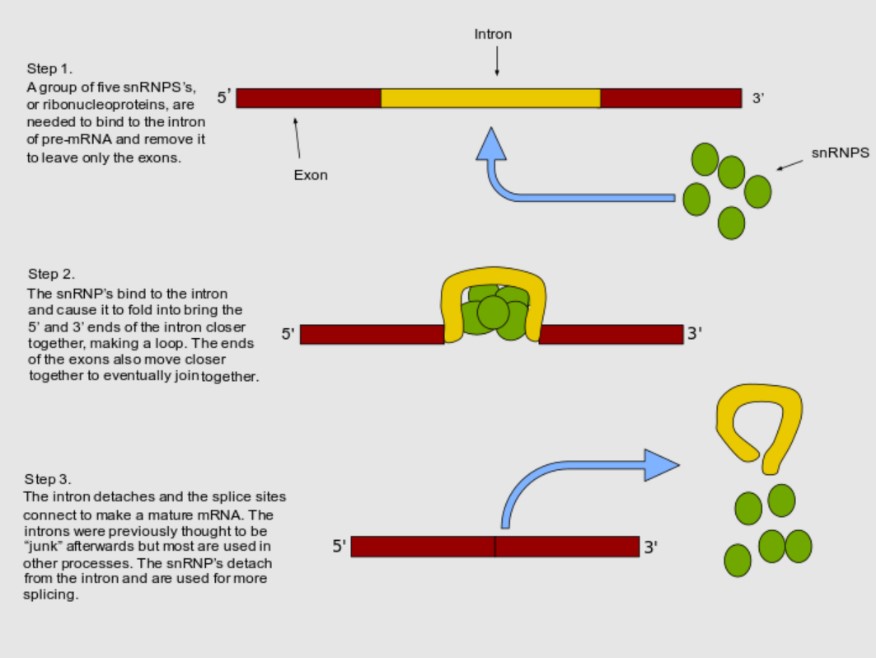 Step 1.
A group of five snRNPS's, or ribonucleoproteins, are needed to bind to the intron of pre-mRNA and remove it to leave only the exons.

Intron

5'

3'

Exon

snRNPS

Step 2.
The snRNP's bind to the intron and cause it to fold into bring the 5' and 3' ends of the intron closer together, making a loop. The ends of the exons also move closer together to eventually join together.

5'

3'

Step 3.
The intron detaches and the splice sites connect to make a mature mRNA. The introns were previously thought to be "junk" afterwards but most are used in other processes. The snRNP's detach from the intron and are used for more splicing.

5'

3'